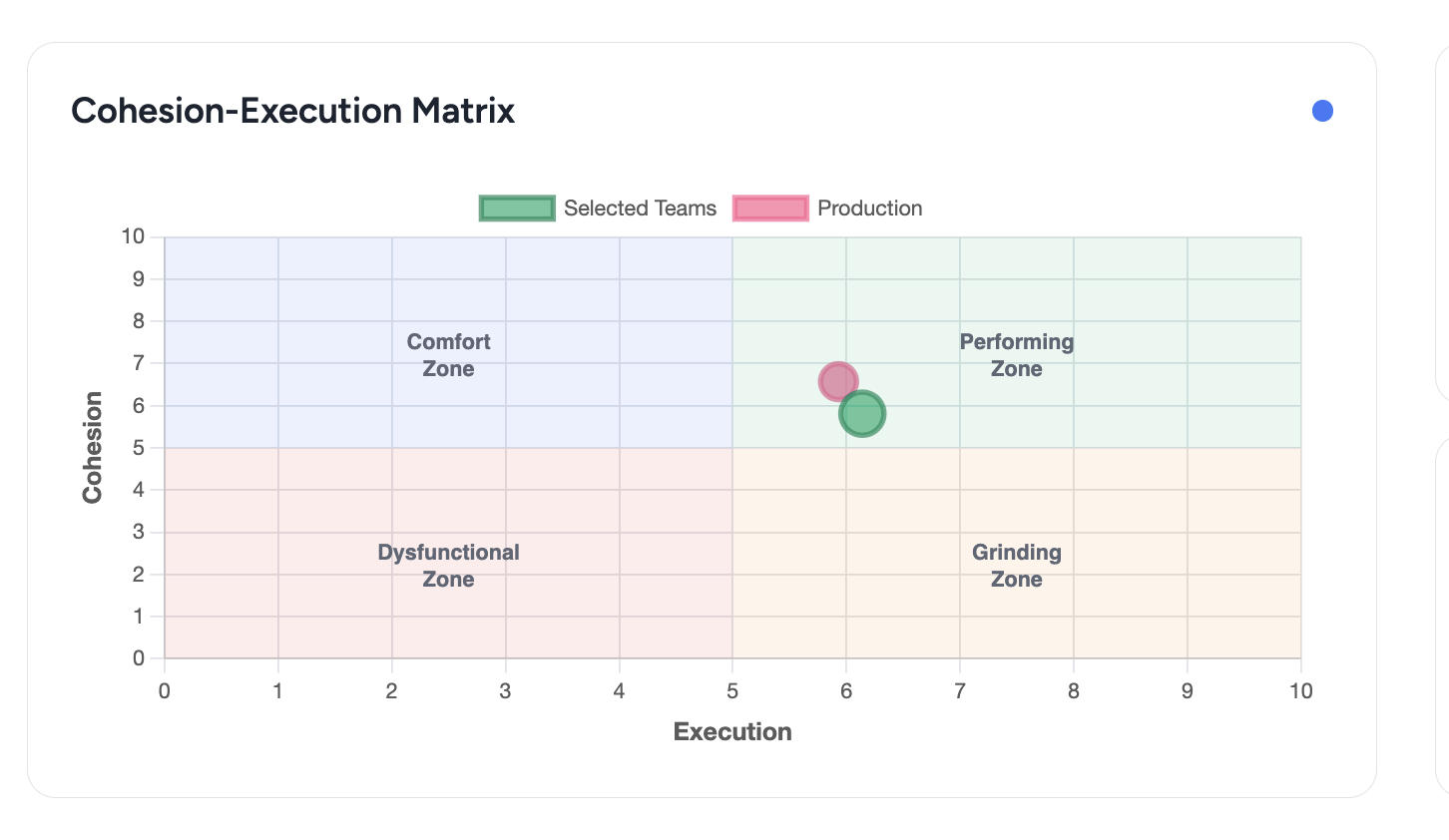 Cohesion-Execution Matrix

Selected Teams Production

10
9
8
7
6
5
4
3
2
1
0

Cohesion

Comfort Zone

Performing Zone

Dysfunctional Zone

Grinding Zone

0 1 2 3 4 5 6 7 8 9 10

Execution